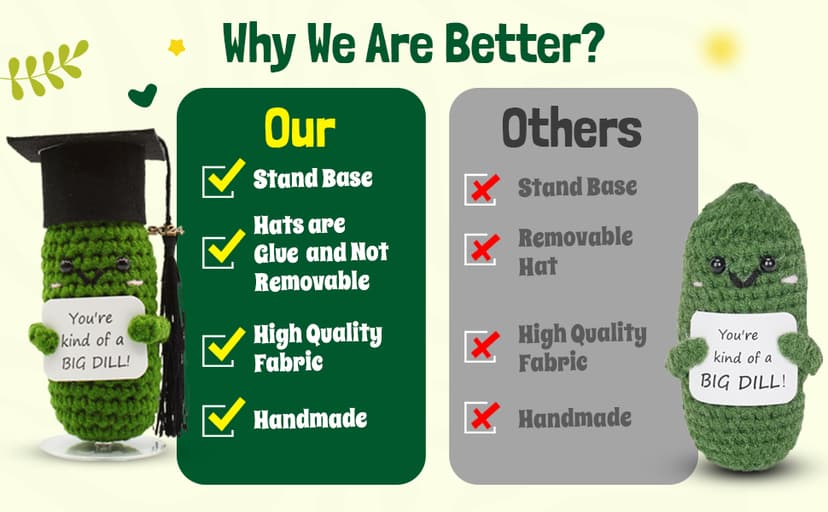 Why We Are Better?

You're kind of a BIG DILL!

Our

Stand Base

Hats are Glue and Not Removable

High Quality Fabric

Handmade

Others

Stand Base

Removable Hat

High Quality Fabric

Handmade

You're kind of a BIG DILL!